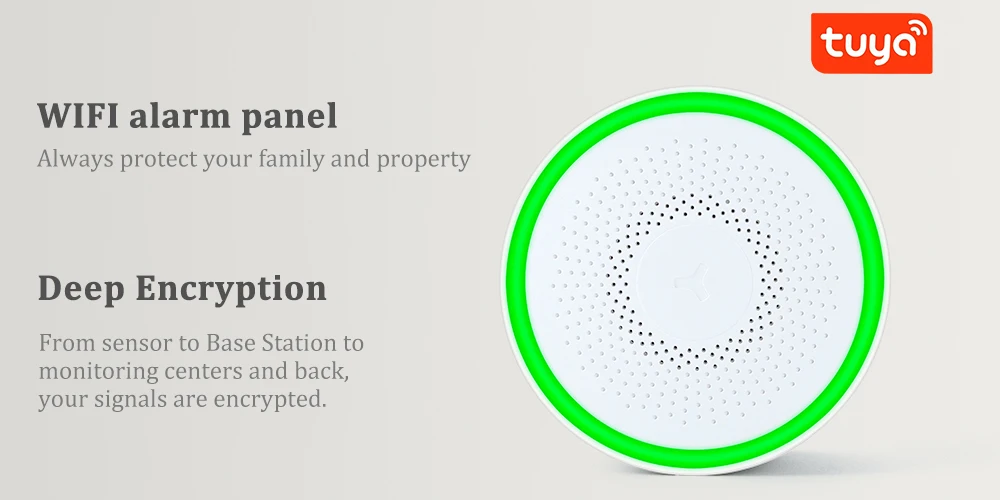 tuya

WIFI alarm panel

Always protect your family and property

Deep Encryption

From sensor to Base Station to monitoring centers and back, your signals are encrypted.